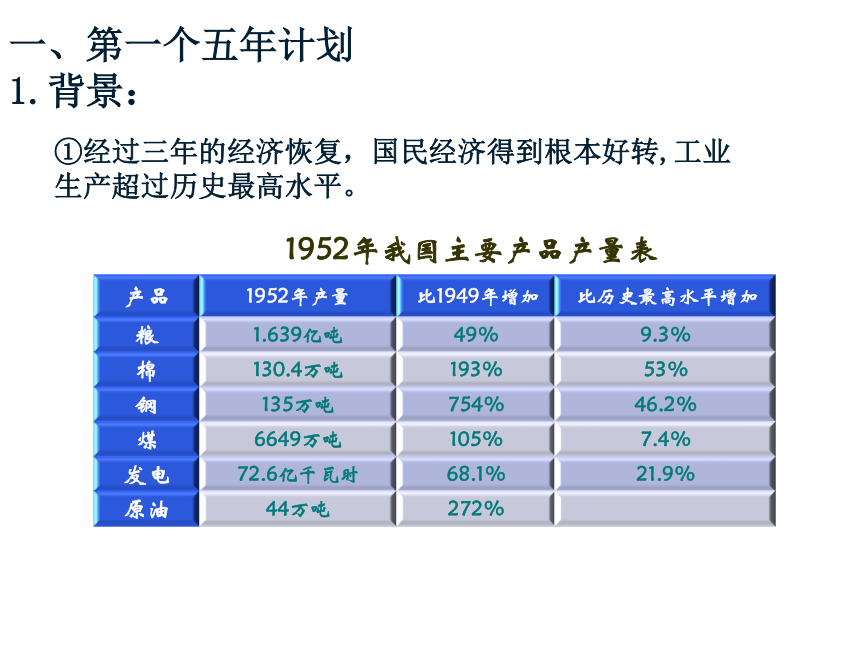 一、第一个五年计划
1. 背景：

①经过三年的经济恢复，国民经济得到根本好转, 工业生产超过历史最高水平。

1952年我国主要产品产量表

| 产品 | 1952年产量 | 比1949年增加 | 比历史最高水平增加 |
|---|---|---|---|
| 粮 | 1.639亿吨 | 49% | 9.3% |
| 棉 | 130.4万吨 | 193% | 53% |
| 钢 | 135万吨 | 754% | 46.2% |
| 煤 | 6649万吨 | 105% | 7.4% |
| 发电 | 72.6亿千瓦时 | 68.1% | 21.9% |
| 原油 | 44万吨 | 272% | |